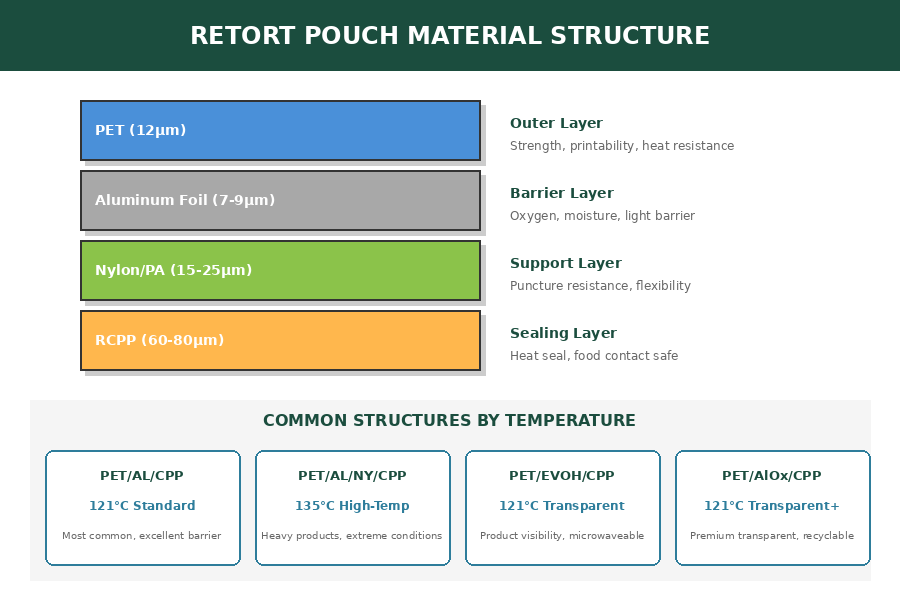 RETORT POUCH MATERIAL STRUCTURE

PET (12μm)

Outer Layer
Strength, printability, heat resistance

Aluminum Foil (7-9μm)

Barrier Layer
Oxygen, moisture, light barrier

Nylon/PA (15-25μm)

Support Layer
Puncture resistance, flexibility

RCPP (60-80μm)

Sealing Layer
Heat seal, food contact safe

COMMON STRUCTURES BY TEMPERATURE

PET/AL/CPP
121°C Standard
Most common, excellent barrier

PET/AL/NY/CPP
135°C High-Temp
Heavy products, extreme conditions

PET/EVOH/CPP
121°C Transparent
Product visibility, microwaveable

PET/AlOx/CPP
121°C Transparent+
Premium transparent, recyclable